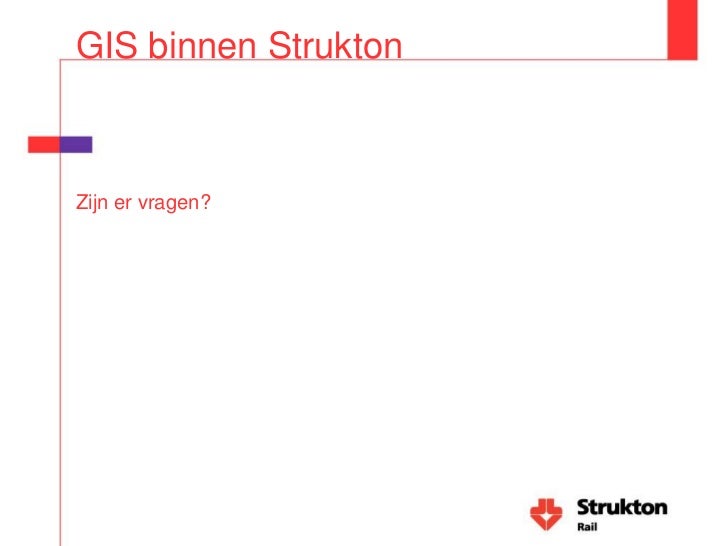 GIS binnen Strukton

Zijn er vragen?

Strukton
Rail